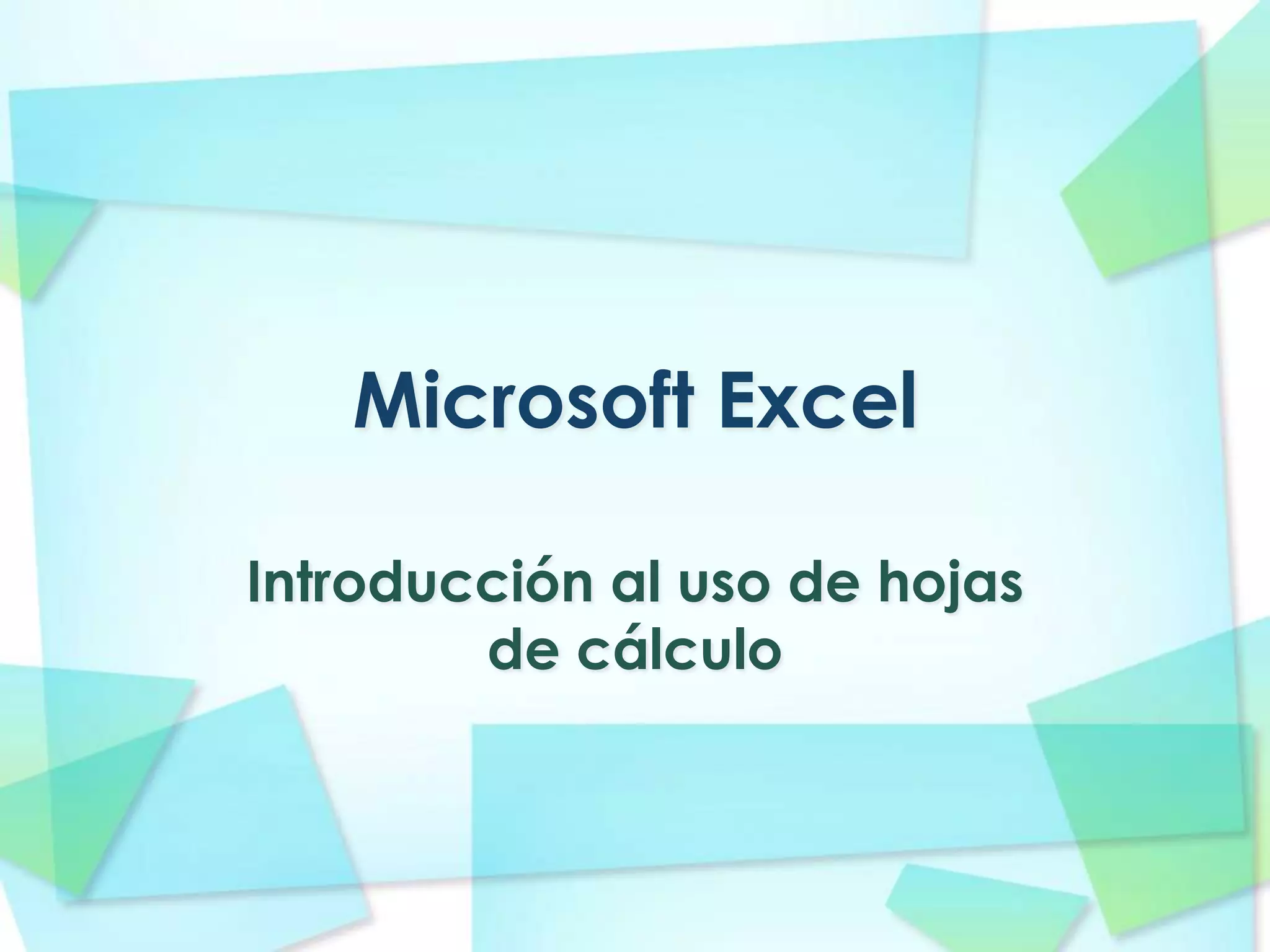 Microsoft Excel

Introducción al uso de hojas de cálculo